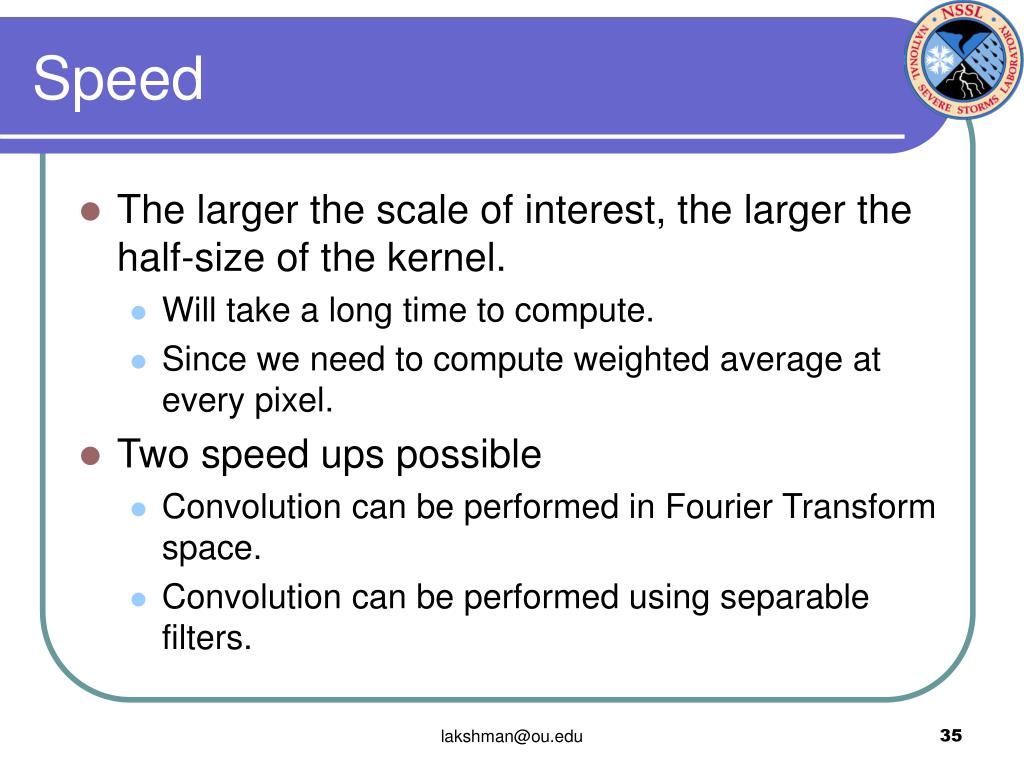 Speed

NSSL NATIONAL SEVERE STORMS LABORATORY

- The larger the scale of interest, the larger the half-size of the kernel.
  - Will take a long time to compute.
  - Since we need to compute weighted average at every pixel.
- Two speed ups possible
  - Convolution can be performed in Fourier Transform space.
  - Convolution can be performed using separable filters.

lakshman@ou.edu

35